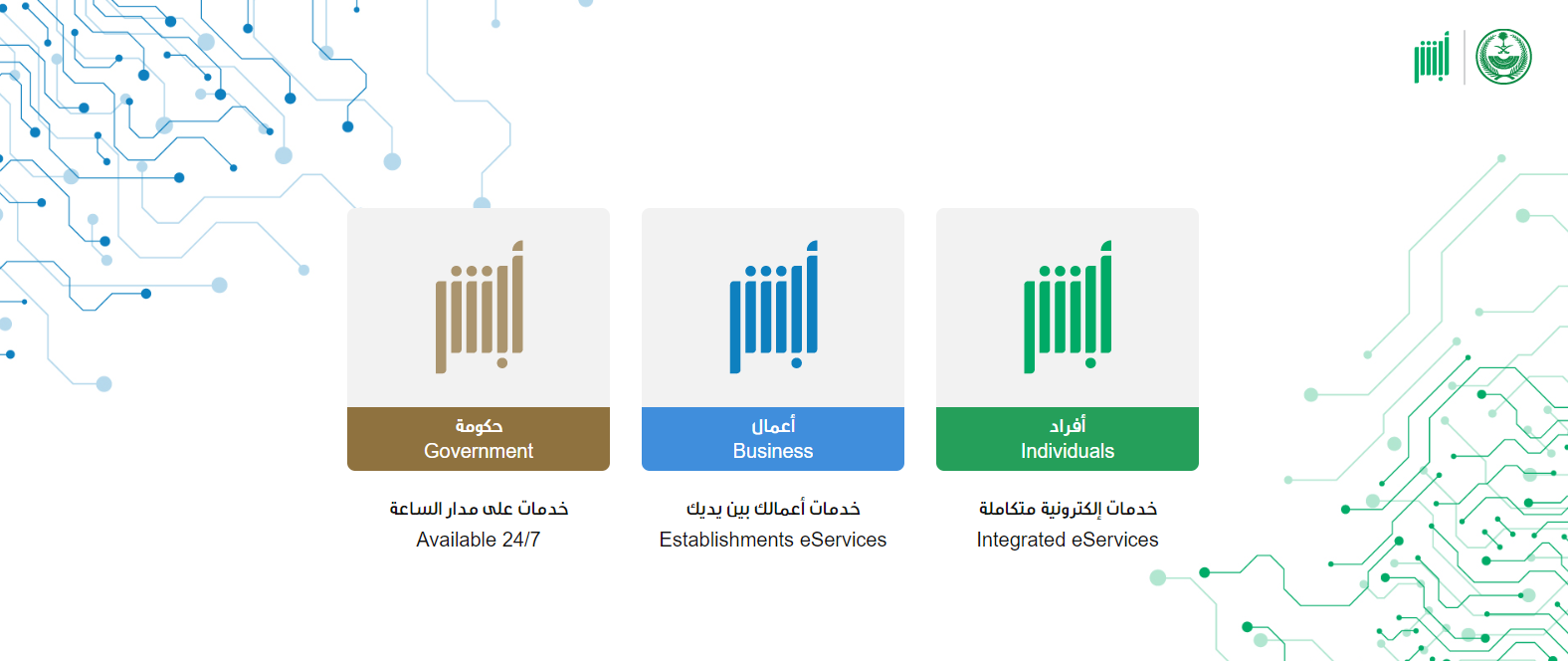 أبشر

أبشر
حكومة
Government
خدمات على مدار الساعة
Available 24/7

أبشر
أعمال
Business
خدمات أعمالك بين يديك
Establishments eServices

أبشر
أفراد
Individuals
خدمات إلكترونية متكاملة
Integrated eServices